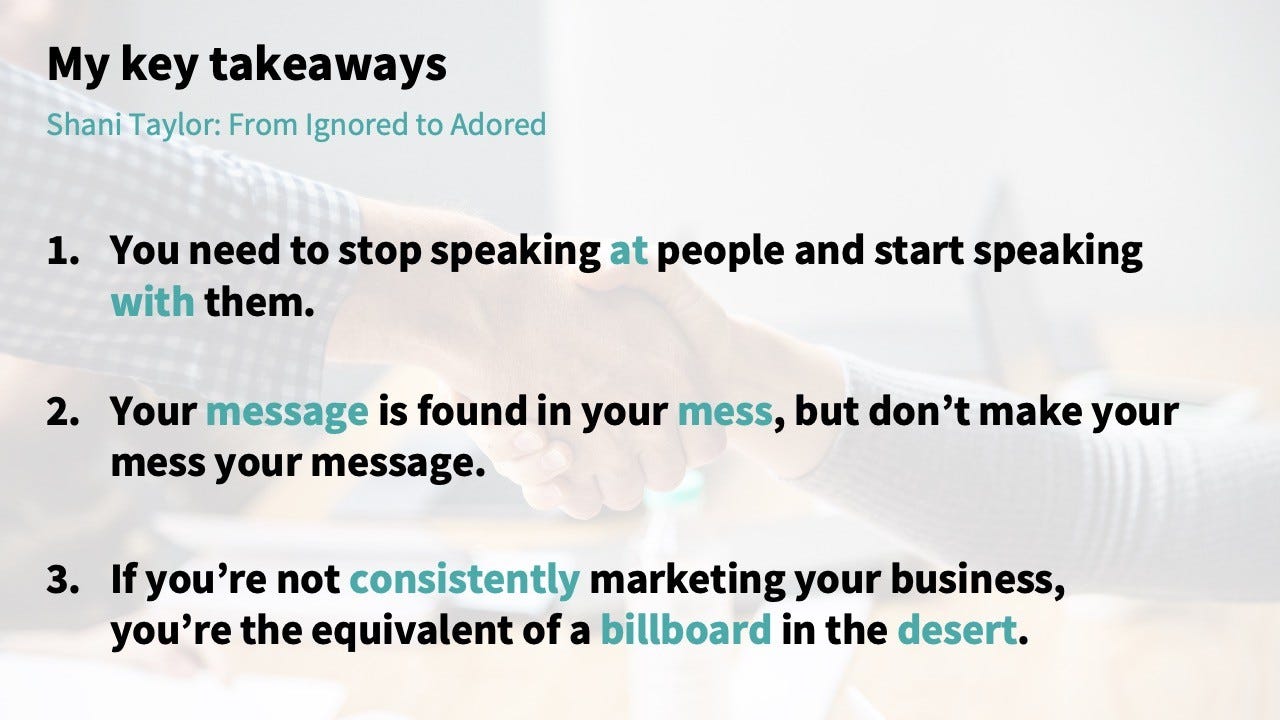 My key takeaways

Shani Taylor: From Ignored to Adored

1. You need to stop speaking at people and start speaking with them.

2. Your message is found in your mess, but don’t make your mess your message.

3. If you’re not consistently marketing your business, you’re the equivalent of a billboard in the desert.